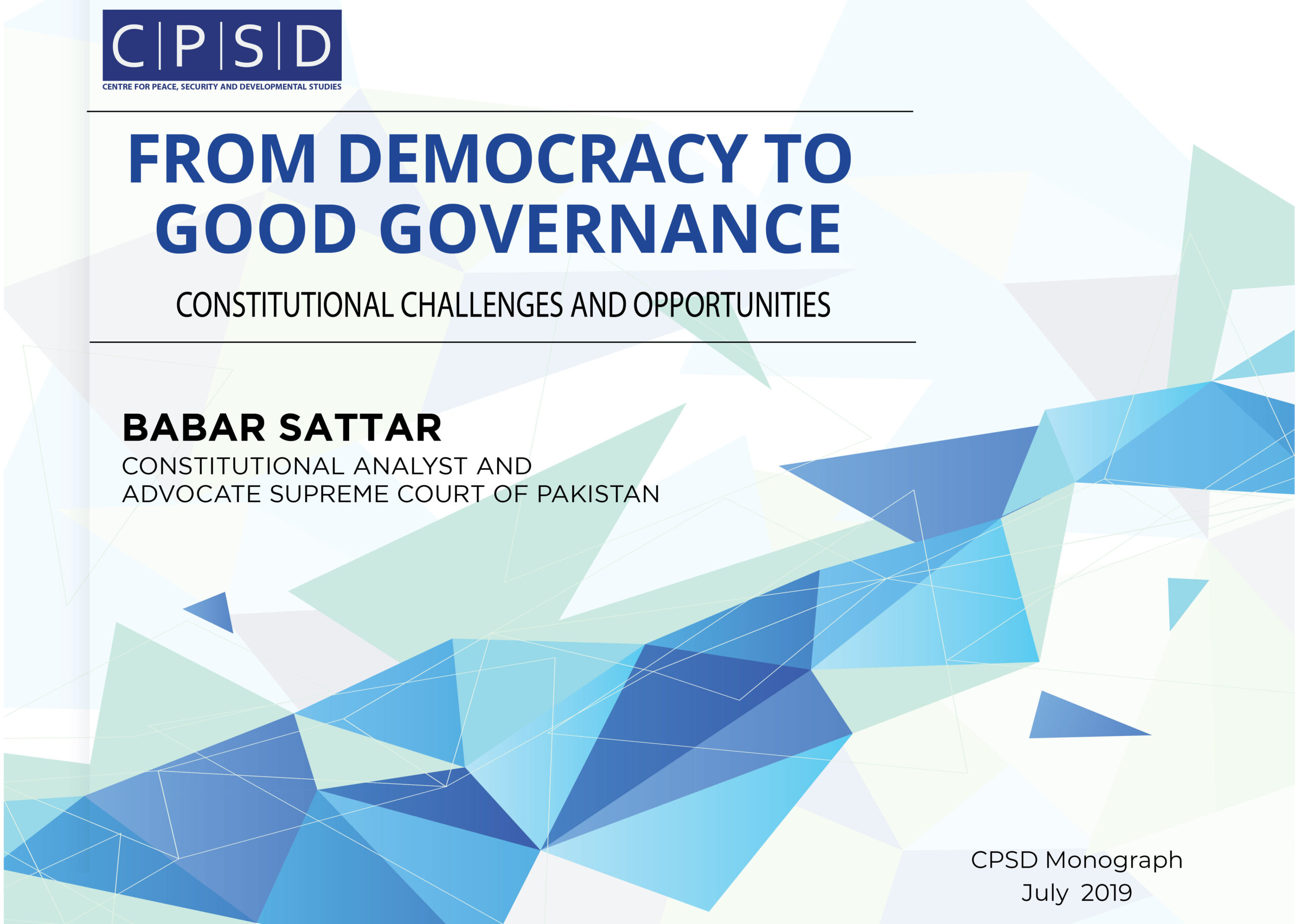 C|P|S|D
CENTRE FOR PEACE, SECURITY AND DEVELOPMENTAL STUDIES

FROM DEMOCRACY TO GOOD GOVERNANCE

CONSTITUTIONAL CHALLENGES AND OPPORTUNITIES

BABAR SATTAR
CONSTITUTIONAL ANALYST AND
ADVOCATE SUPREME COURT OF PAKISTAN

CPSD Monograph
July 2019